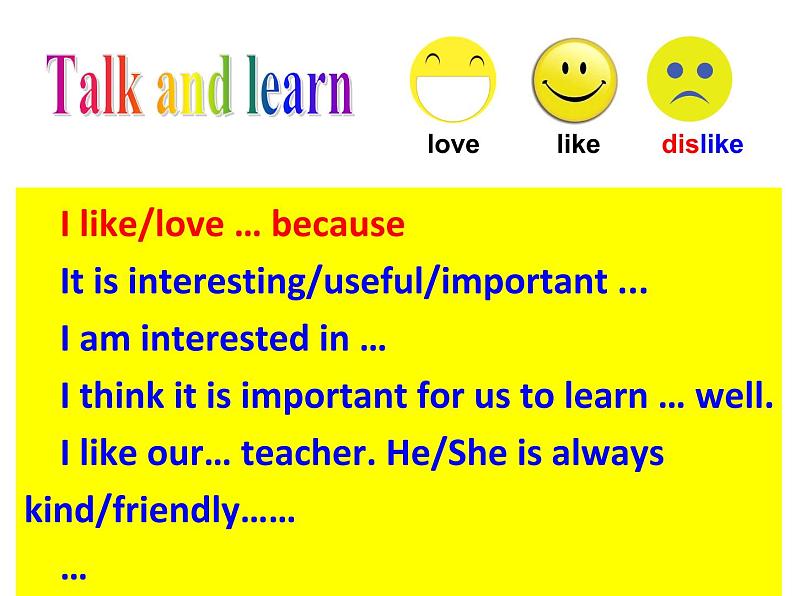 Talk and learn

love like dislike

I like/love … because

It is interesting/useful/important ...

I am interested in …

I think it is important for us to learn … well.

I like our… teacher. He/She is always kind/friendly……

…